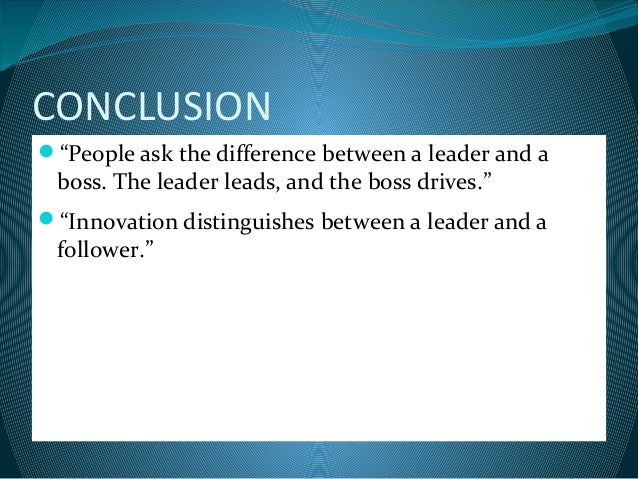 CONCLUSION

“People ask the difference between a leader and a boss. The leader leads, and the boss drives.”

“Innovation distinguishes between a leader and a follower.”